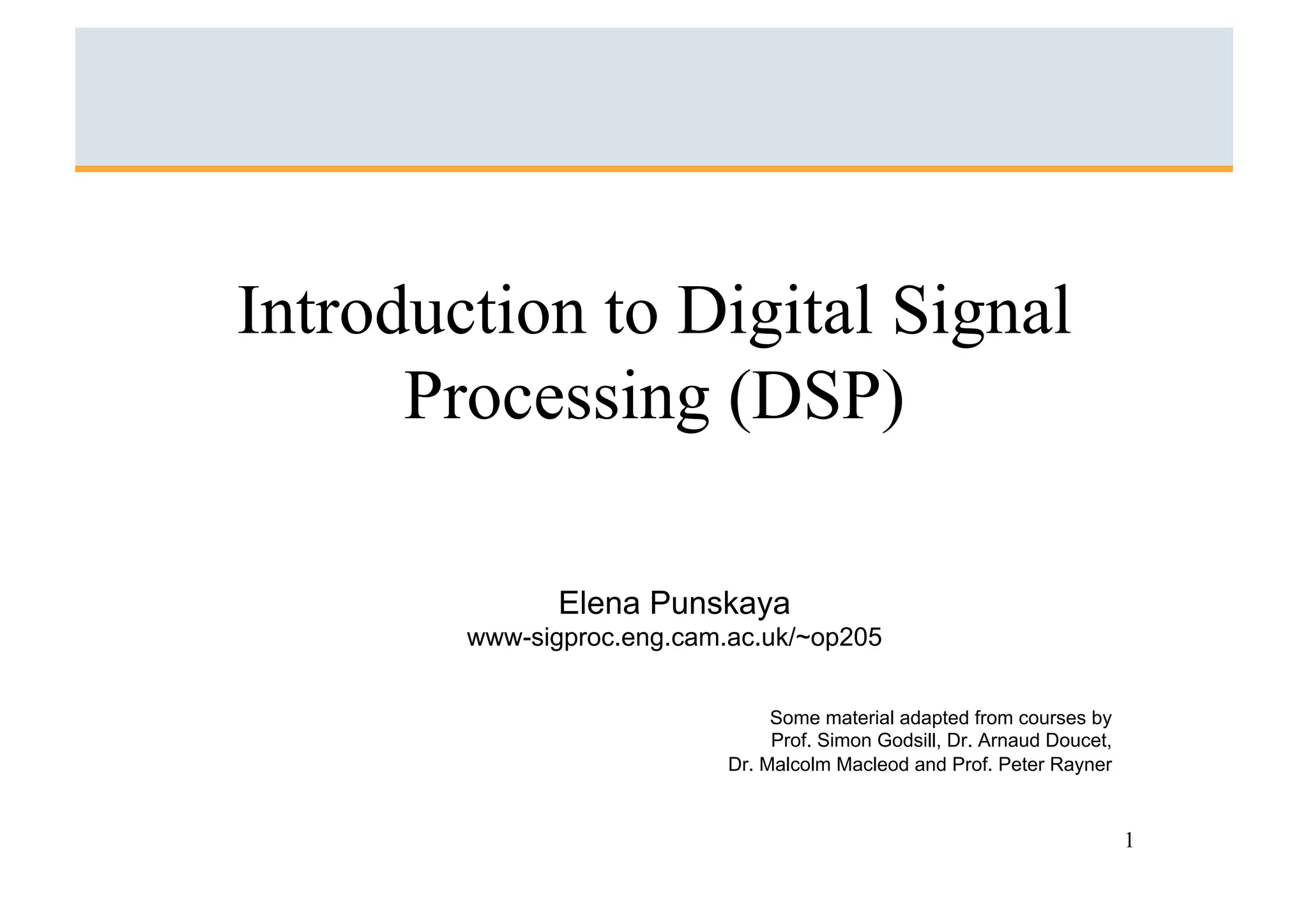 Introduction to Digital Signal Processing (DSP)

Elena Punskaya
www-sigproc.eng.cam.ac.uk/~op205

Some material adapted from courses by
Prof. Simon Godsill, Dr. Arnaud Doucet,
Dr. Malcolm Macleod and Prof. Peter Rayner

1